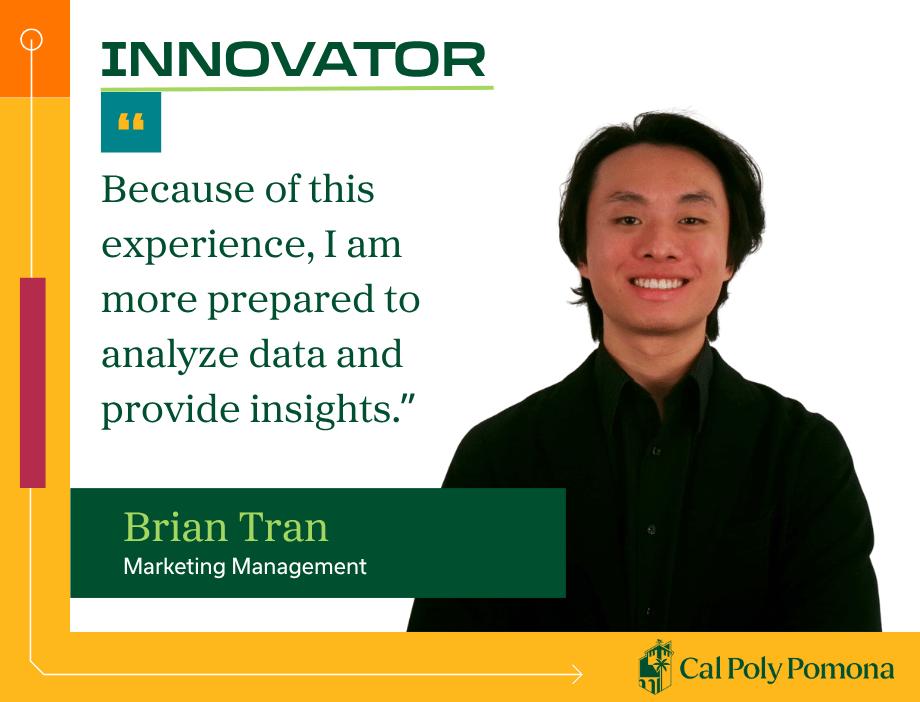 INNOVATOR

“

Because of this experience, I am more prepared to analyze data and provide insights.”

Brian Tran
Marketing Management

Cal Poly Pomona